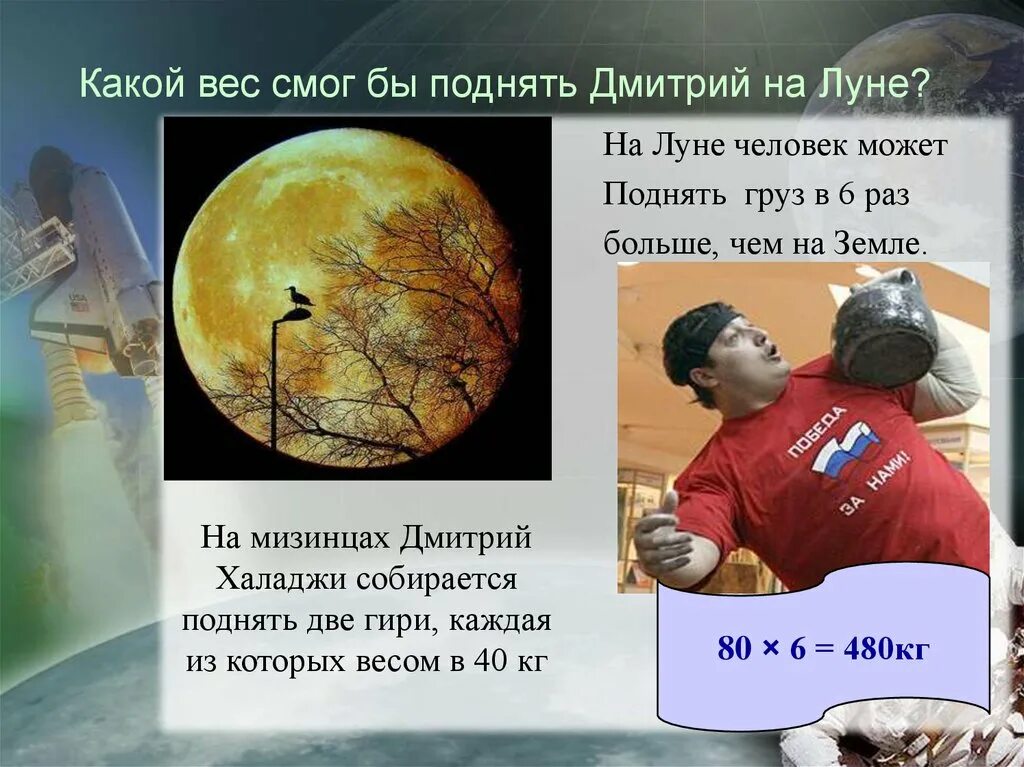 Какой вес смог бы поднять Дмитрий на Луне?

На Луне человек может Поднять груз в 6 раз больше, чем на Земле.

ПОБЕДА ЗА НАМИ!

На мизинцах Дмитрий Халаджи собирается поднять две гири, каждая из которых весом в 40 кг

$80 \times 6 = 480$кг